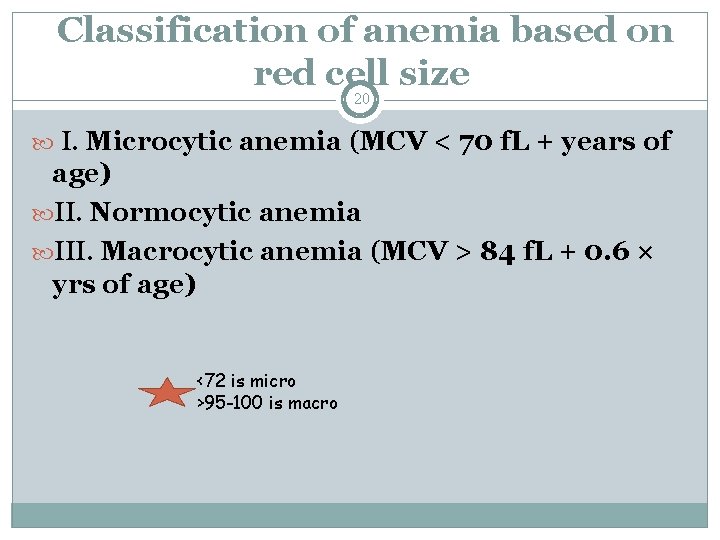 Classification of anemia based on red cell size

20

I. Microcytic anemia (MCV < 70 fL + years of age)

II. Normocytic anemia

III. Macrocytic anemia (MCV > 84 fL + 0.6 × yrs of age)

<72 is micro
>95-100 is macro